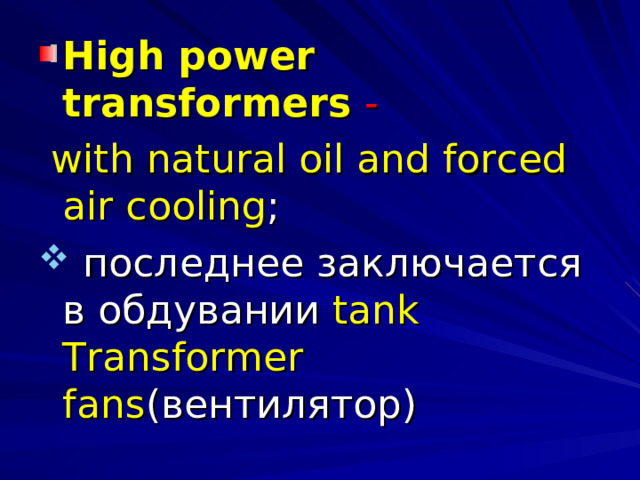 High power transformers -

with natural oil and forced air cooling;

последнее заключается в обдувании tank Transformer fans(вентилятор)